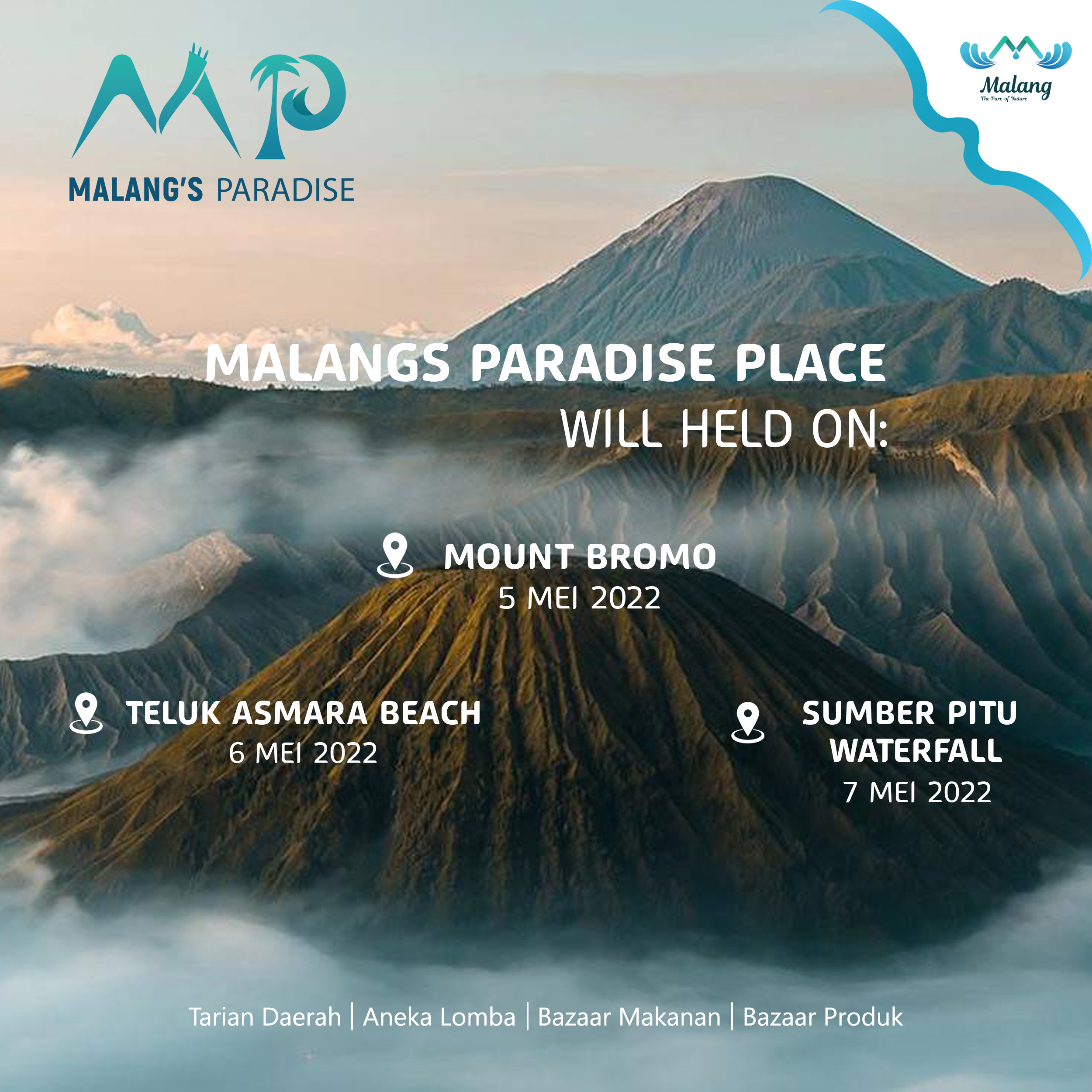 MP
MALANG'S PARADISE

Malang
The Pure of Nature

MALANGS PARADISE PLACE
WILL HELD ON:

MOUNT BROMO
5 MEI 2022

TELUK ASMARA BEACH
6 MEI 2022

SUMBER PITU WATERFALL
7 MEI 2022

Tarian Daerah | Aneka Lomba | Bazaar Makanan | Bazaar Produk